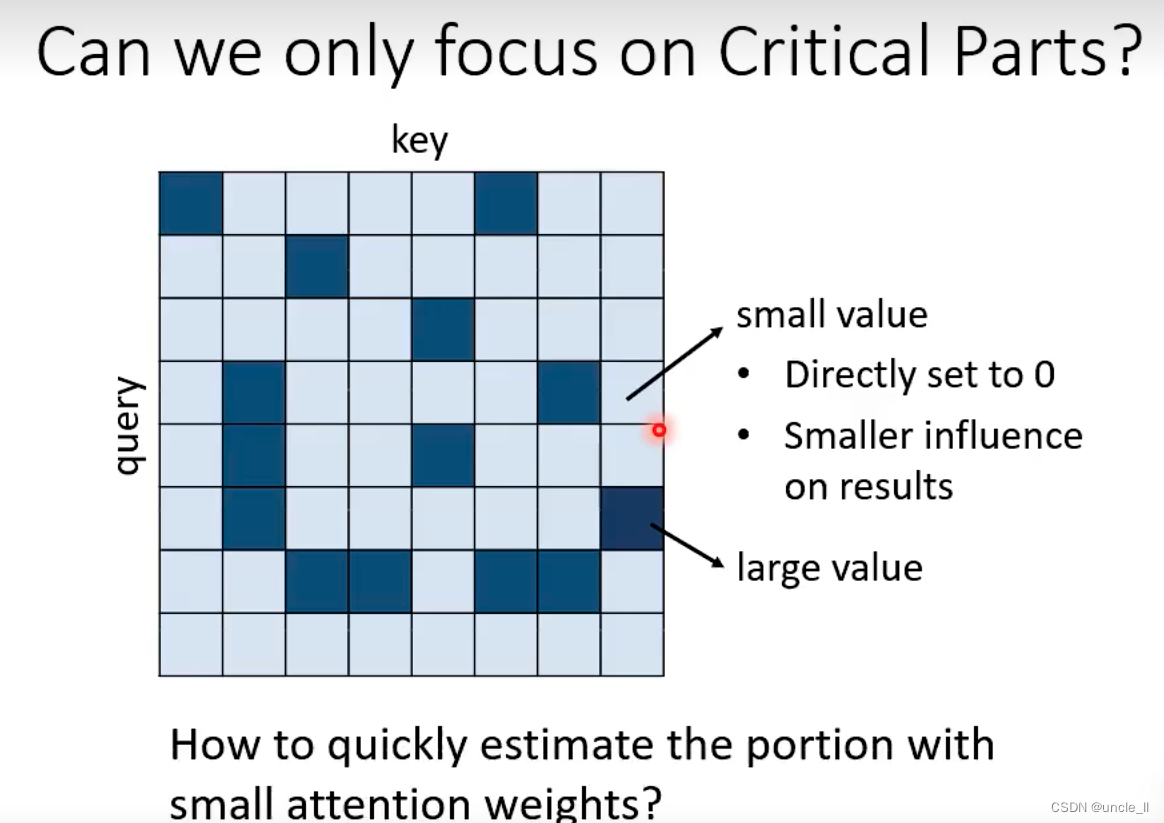 Can we only focus on Critical Parts?

key

query

small value

• Directly set to 0

• Smaller influence on results

large value

How to quickly estimate the portion with small attention weights?

CSDN @uncle_ll